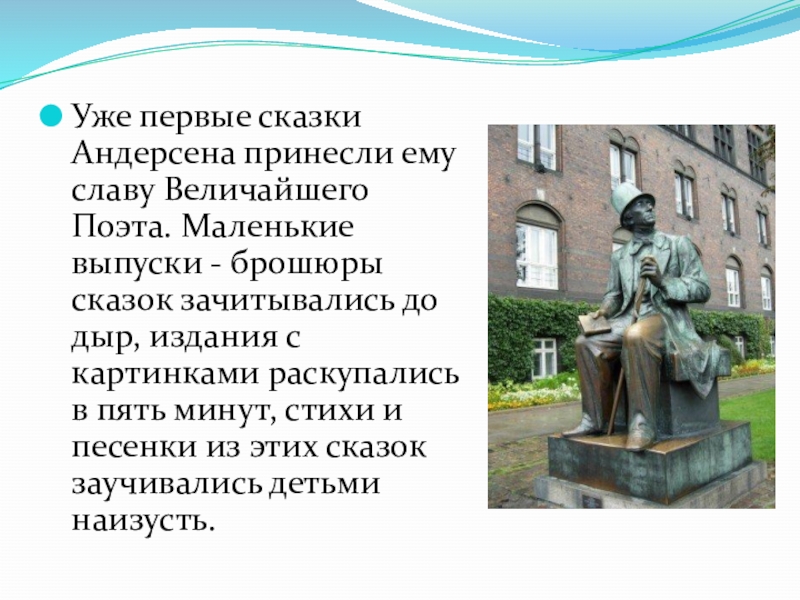 Уже первые сказки Андерсена принесли ему славу Величайшего Поэта. Маленькие выпуски - брошюры сказок зачитывались до дыр, издания с картинками раскупались в пять минут, стихи и песенки из этих сказок заучивались детьми наизусть.